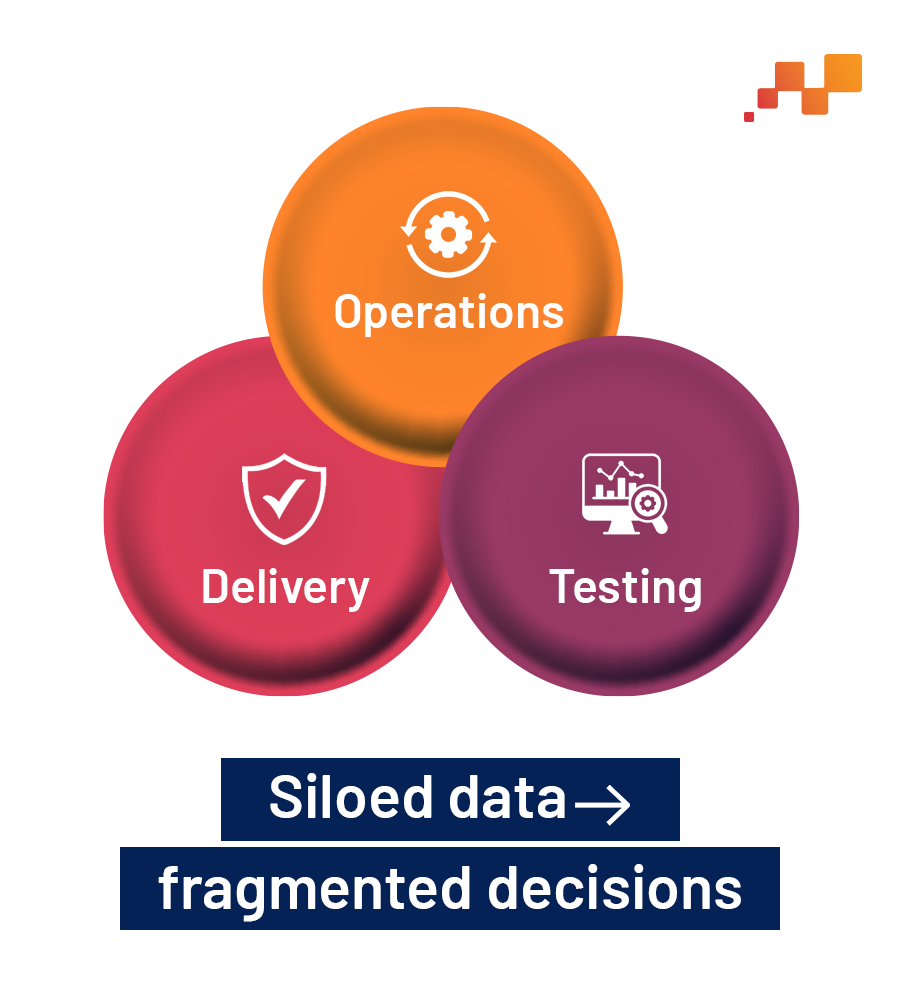 Operations

Delivery

Testing

Siloed data →
fragmented decisions